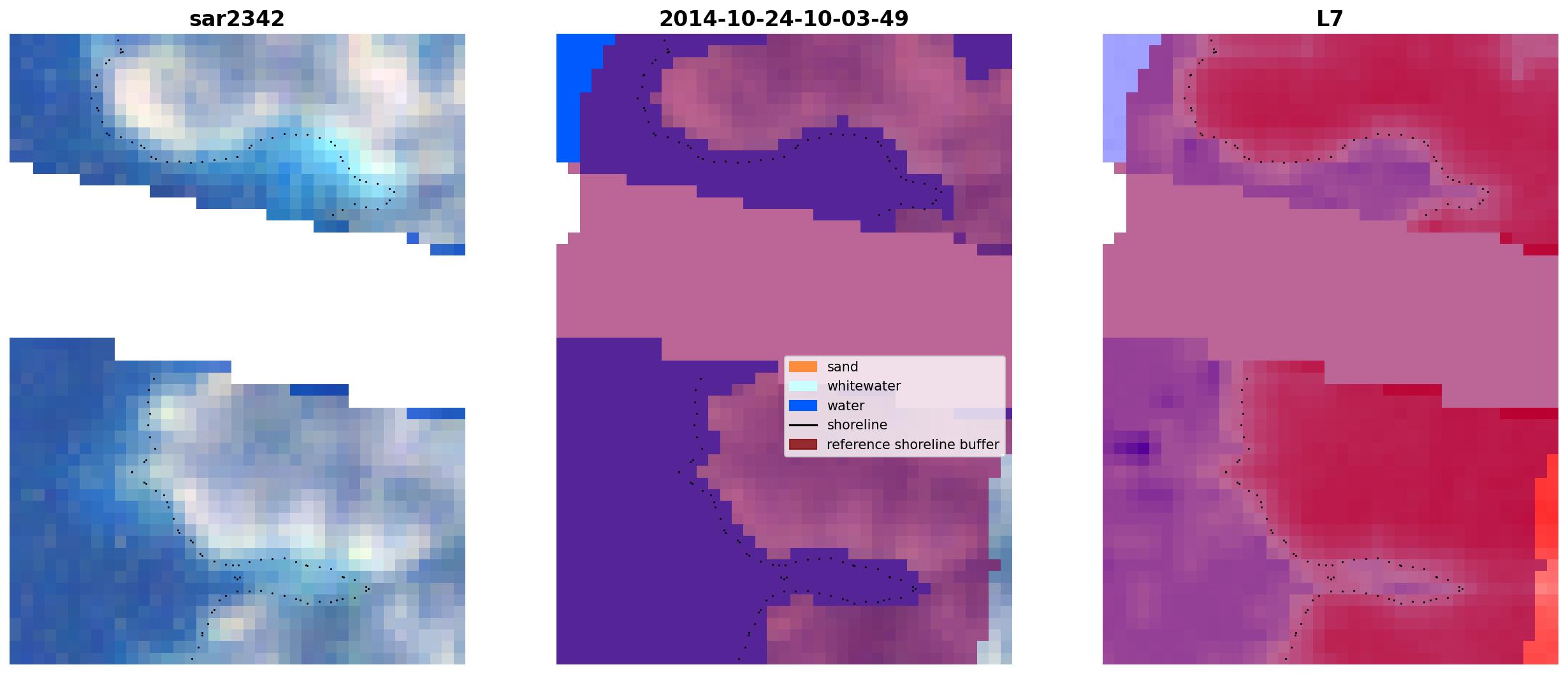 sar2342

2014-10-24-10-03-49

sand
whitewater
water
shoreline
reference shoreline buffer

L7